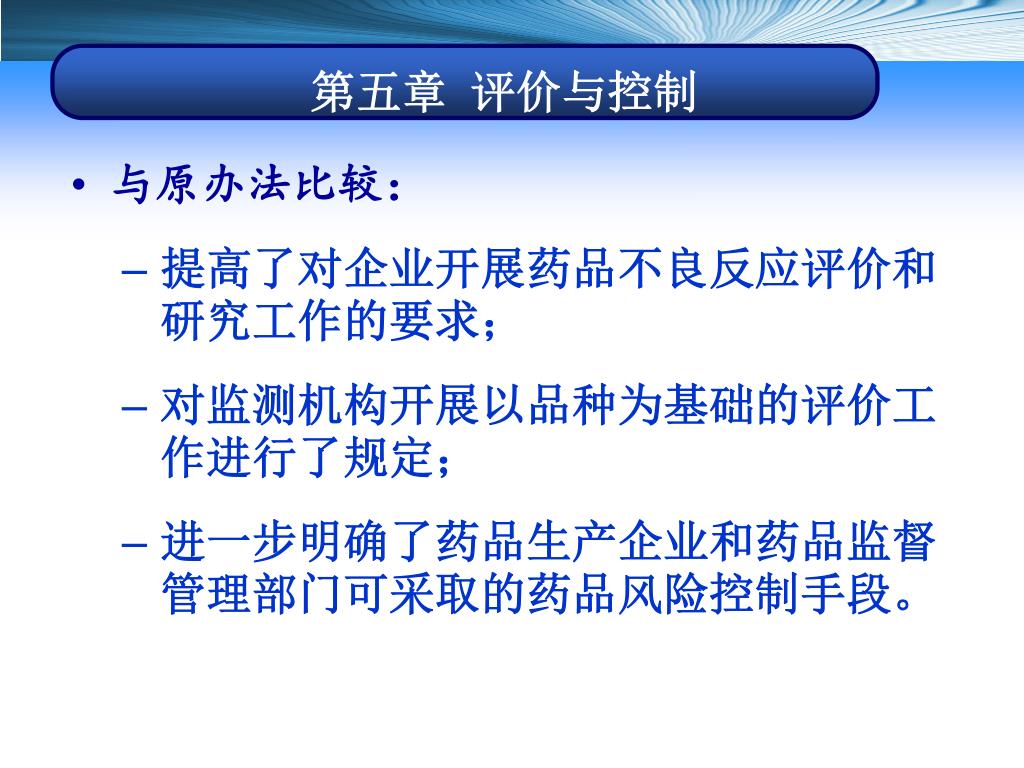 第五章 评价与控制

• 与原办法比较：

– 提高了对企业开展药品不良反应评价和研究工作的要求；

– 对监测机构开展以品种为基础的评价工作进行了规定；

– 进一步明确了药品生产企业和药品监督管理部门可采取的药品风险控制手段。